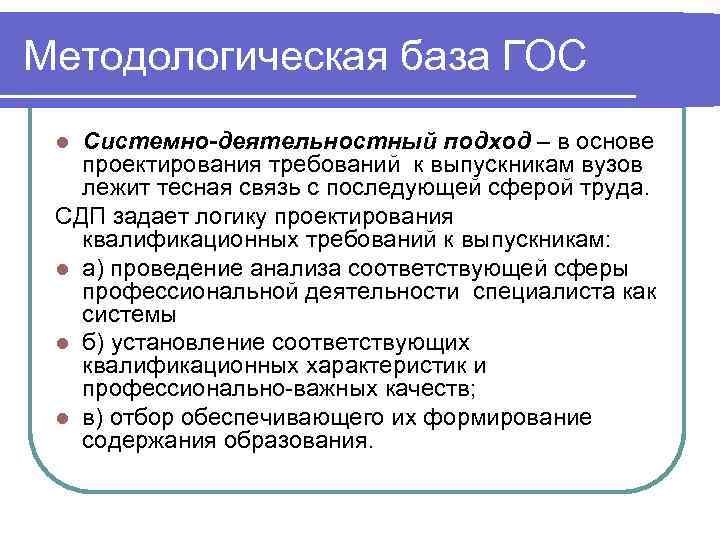 Методологическая база ГОС

Системно-деятельностный подход – в основе проектирования требований к выпускникам вузов лежит тесная связь с последующей сферой труда.

СДП задает логику проектирования квалификационных требований к выпускникам:

а) проведение анализа соответствующей сферы профессиональной деятельности специалиста как системы

б) установление соответствующих квалификационных характеристик и профессионально-важных качеств;

в) отбор обеспечивающего их формирование содержания образования.